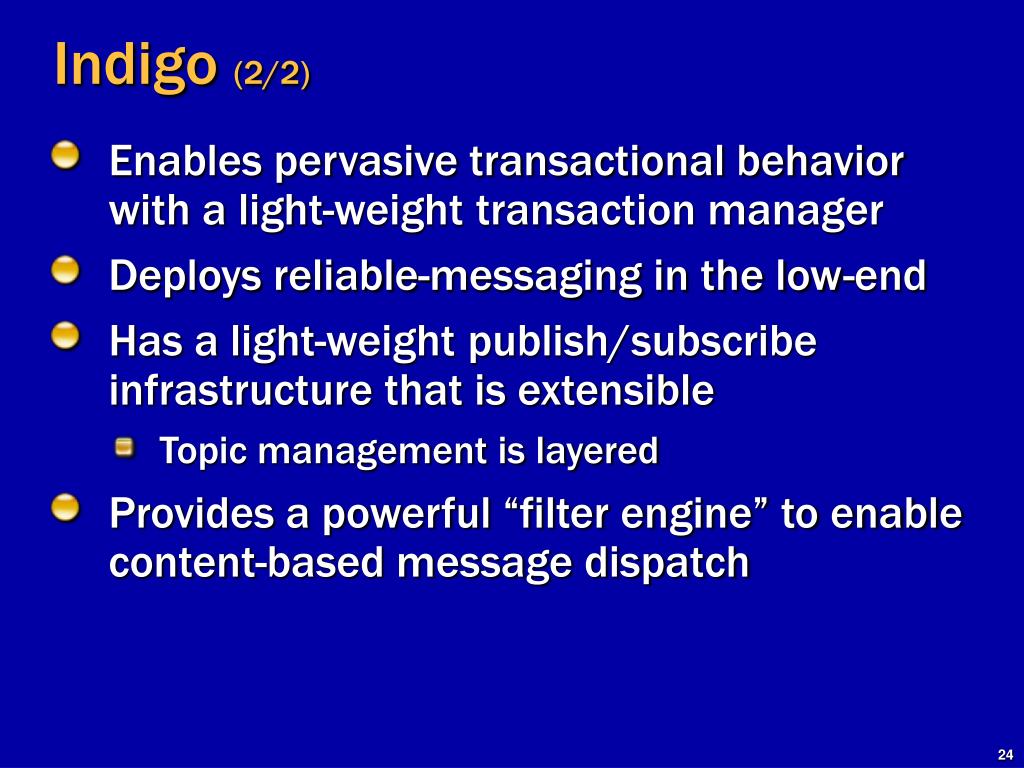 Indigo (2/2)

Enables pervasive transactional behavior with a light-weight transaction manager

Deploys reliable-messaging in the low-end

Has a light-weight publish/subscribe infrastructure that is extensible

Topic management is layered

Provides a powerful “filter engine” to enable content-based message dispatch

24